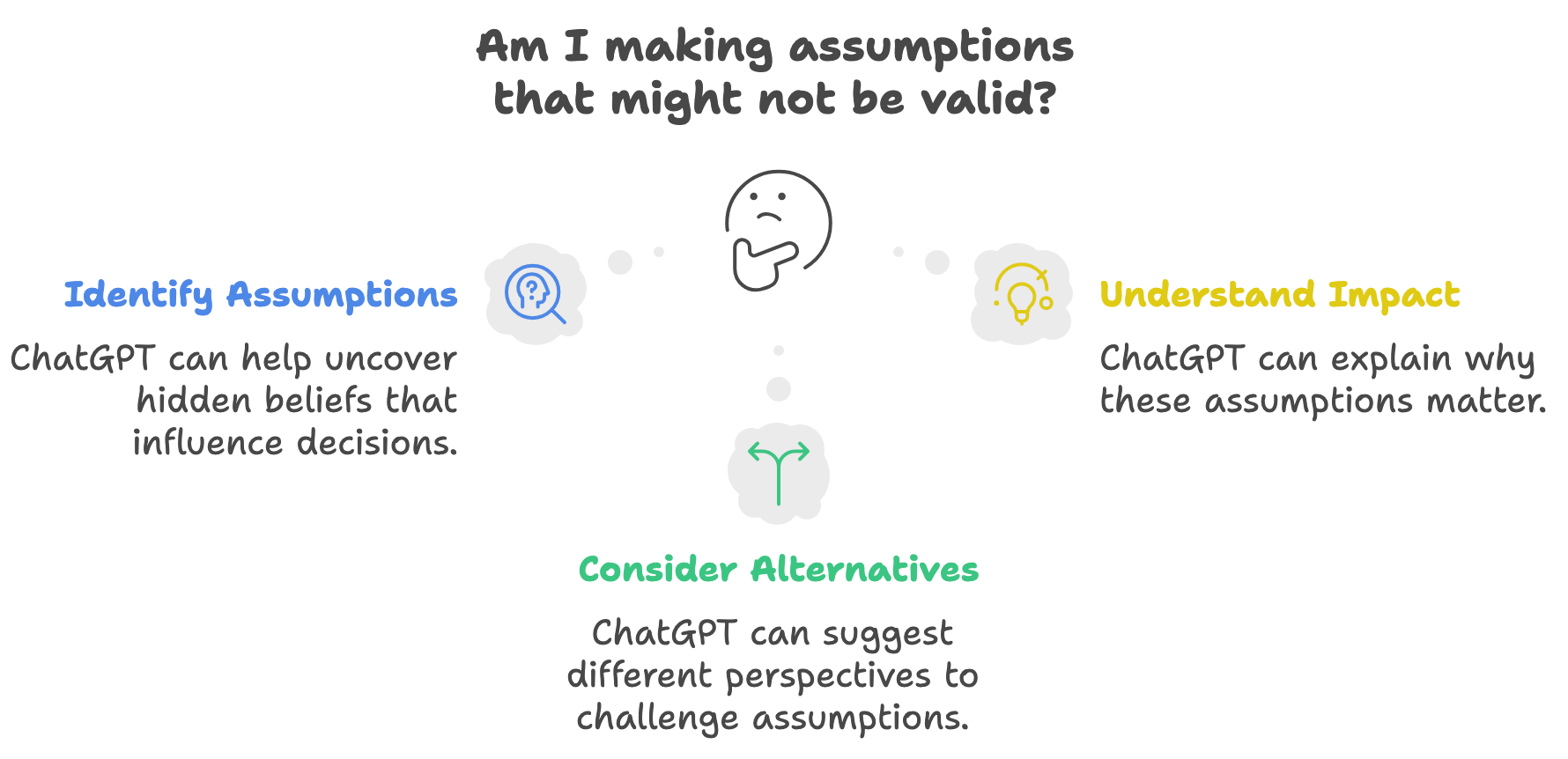 Am I making assumptions that might not be valid?

Identify Assumptions

ChatGPT can help uncover hidden beliefs that influence decisions.

Understand Impact

ChatGPT can explain why these assumptions matter.

Consider Alternatives

ChatGPT can suggest different perspectives to challenge assumptions.